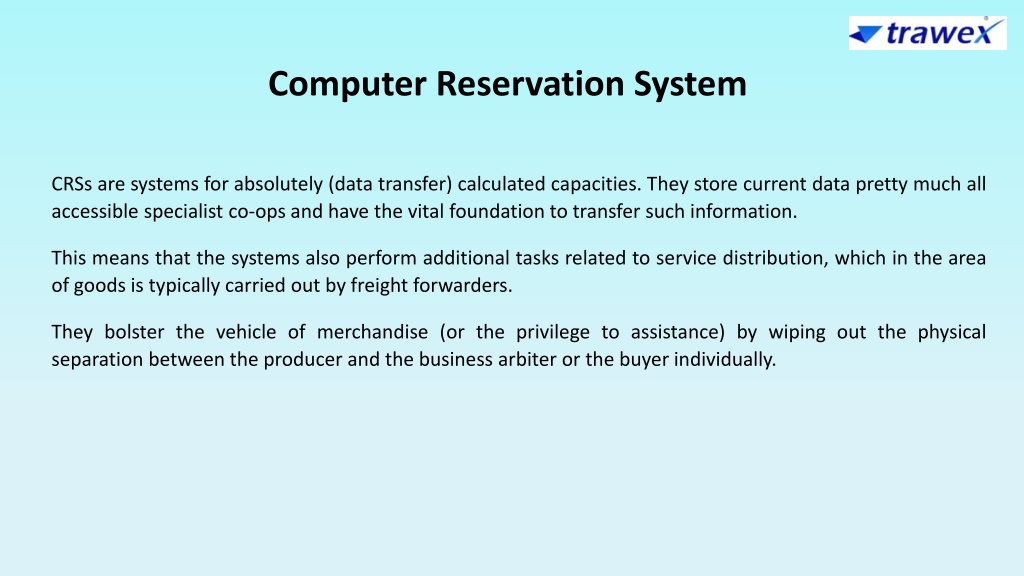 trawex

Computer Reservation System

CRSs are systems for absolutely (data transfer) calculated capacities. They store current data pretty much all accessible specialist co-ops and have the vital foundation to transfer such information.

This means that the systems also perform additional tasks related to service distribution, which in the area of goods is typically carried out by freight forwarders.

They bolster the vehicle of merchandise (or the privilege to assistance) by wiping out the physical separation between the producer and the business arbiter or the buyer individually.